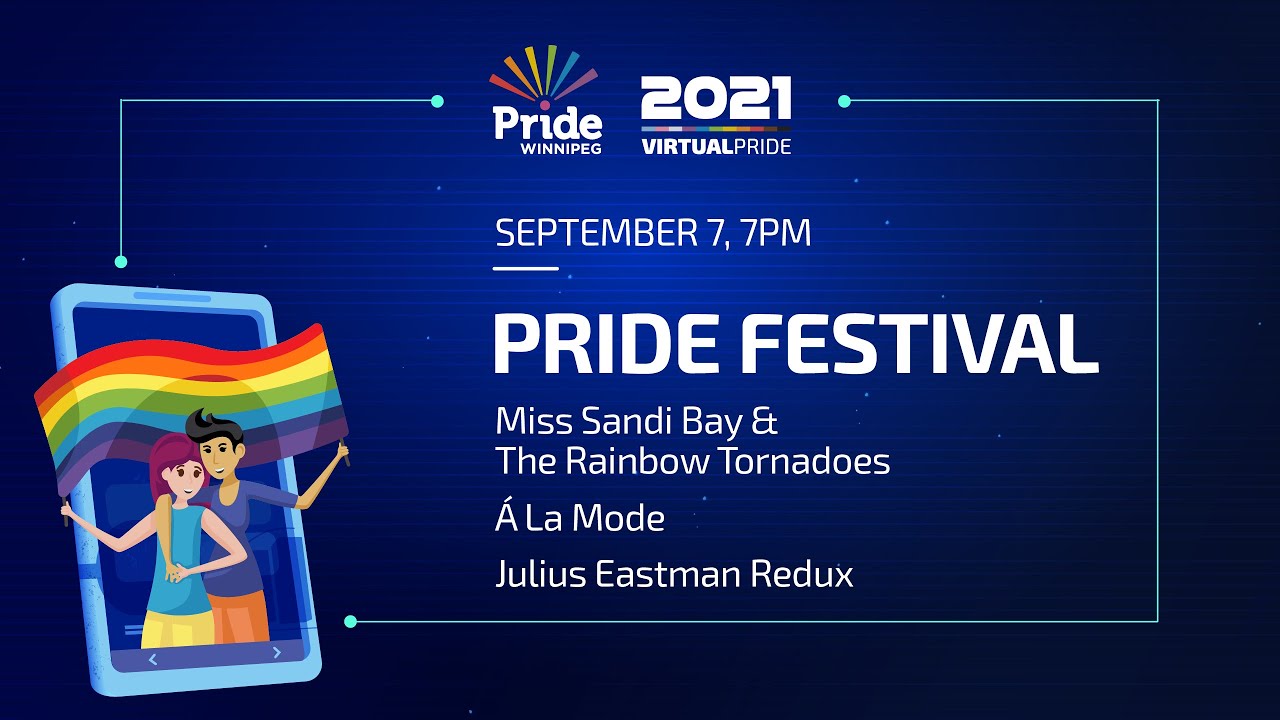 Pride WINNIPEG

2021 VIRTUALPRIDE

SEPTEMBER 7, 7PM

PRIDE FESTIVAL

Miss Sandi Bay & The Rainbow Tornadoes

Á La Mode

Julius Eastman Redux